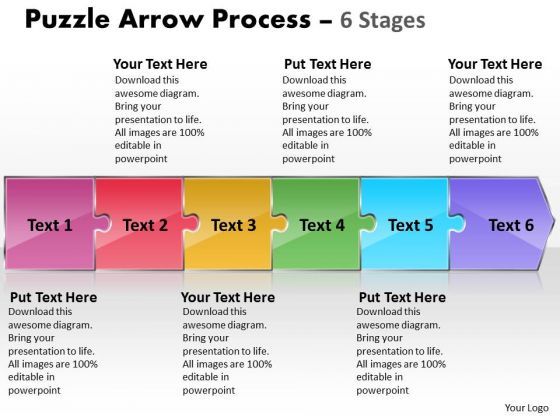 Puzzle Arrow Process – 6 Stages

Your Text Here
Download this awesome diagram. Bring your presentation to life. All images are 100% editable in powerpoint

Put Text Here
Download this awesome diagram. Bring your presentation to life. All images are 100% editable in powerpoint

Your Text Here
Download this awesome diagram. Bring your presentation to life. All images are 100% editable in powerpoint

Text 1

Text 2

Text 3

Text 4

Text 5

Text 6

Put Text Here
Download this awesome diagram. Bring your presentation to life. All images are 100% editable in powerpoint

Your Text Here
Download this awesome diagram. Bring your presentation to life. All images are 100% editable in powerpoint

Put Text Here
Download this awesome diagram. Bring your presentation to life. All images are 100% editable in powerpoint

Your Logo